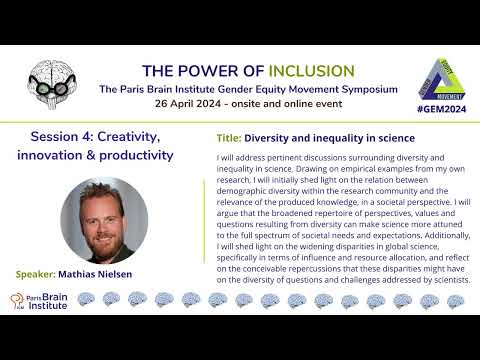 THE POWER OF INCLUSION
The Paris Brain Institute Gender Equity Movement Symposium
26 April 2024 - onsite and online event

GENDER EQUITY MOVEMENT
#GEM2024

Session 4: Creativity, innovation & productivity

Speaker: Mathias Nielsen

Title: Diversity and inequality in science

I will address pertinent discussions surrounding diversity and inequality in science. Drawing on empirical examples from my own research, I will initially shed light on the relation between demographic diversity within the research community and the relevance of the produced knowledge, in a societal perspective. I will argue that the broadened repertoire of perspectives, values and questions resulting from diversity can make science more attuned to the full spectrum of societal needs and expectations. Additionally, I will shed light on the widening disparities in global science, specifically in terms of influence and resource allocation, and reflect on the conceivable repercussions that these disparities might have on the diversity of questions and challenges addressed by scientists.

ICM Paris Brain Institute